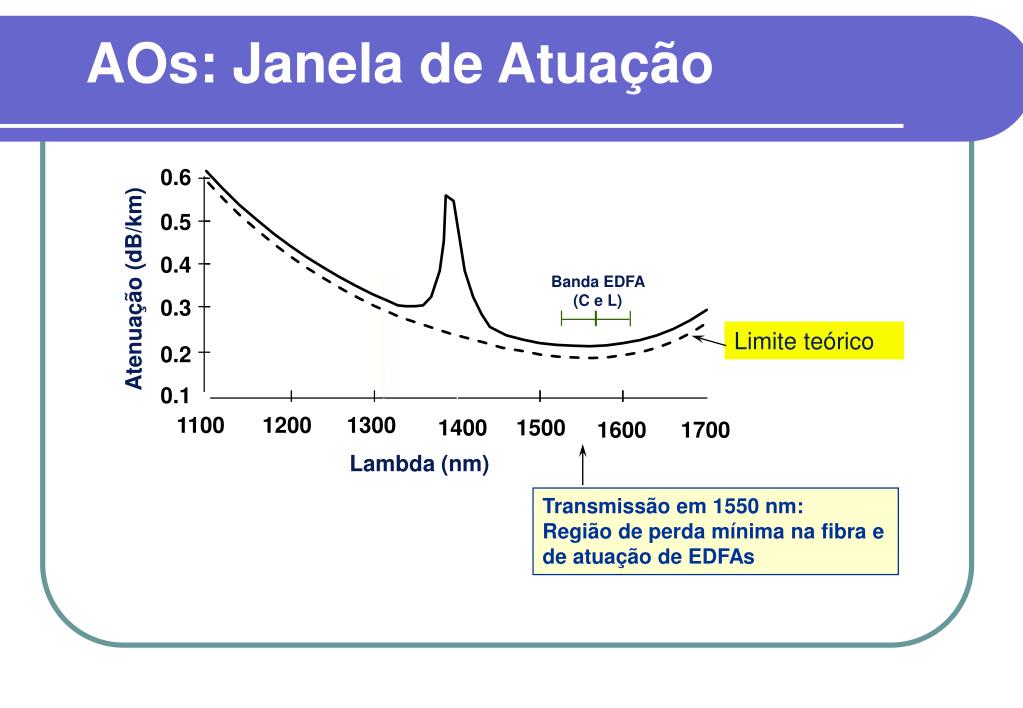 AOs: Janela de Atuação

Atenuação (dB/km)

0.6
0.5
0.4
0.3
0.2
0.1

Banda EDFA
(C e L)

Limite teórico

1100 1200 1300 1400 1500 1600 1700

Lambda (nm)

Transmissão em 1550 nm:
Região de perda mínima na fibra e de atuação de EDFAs